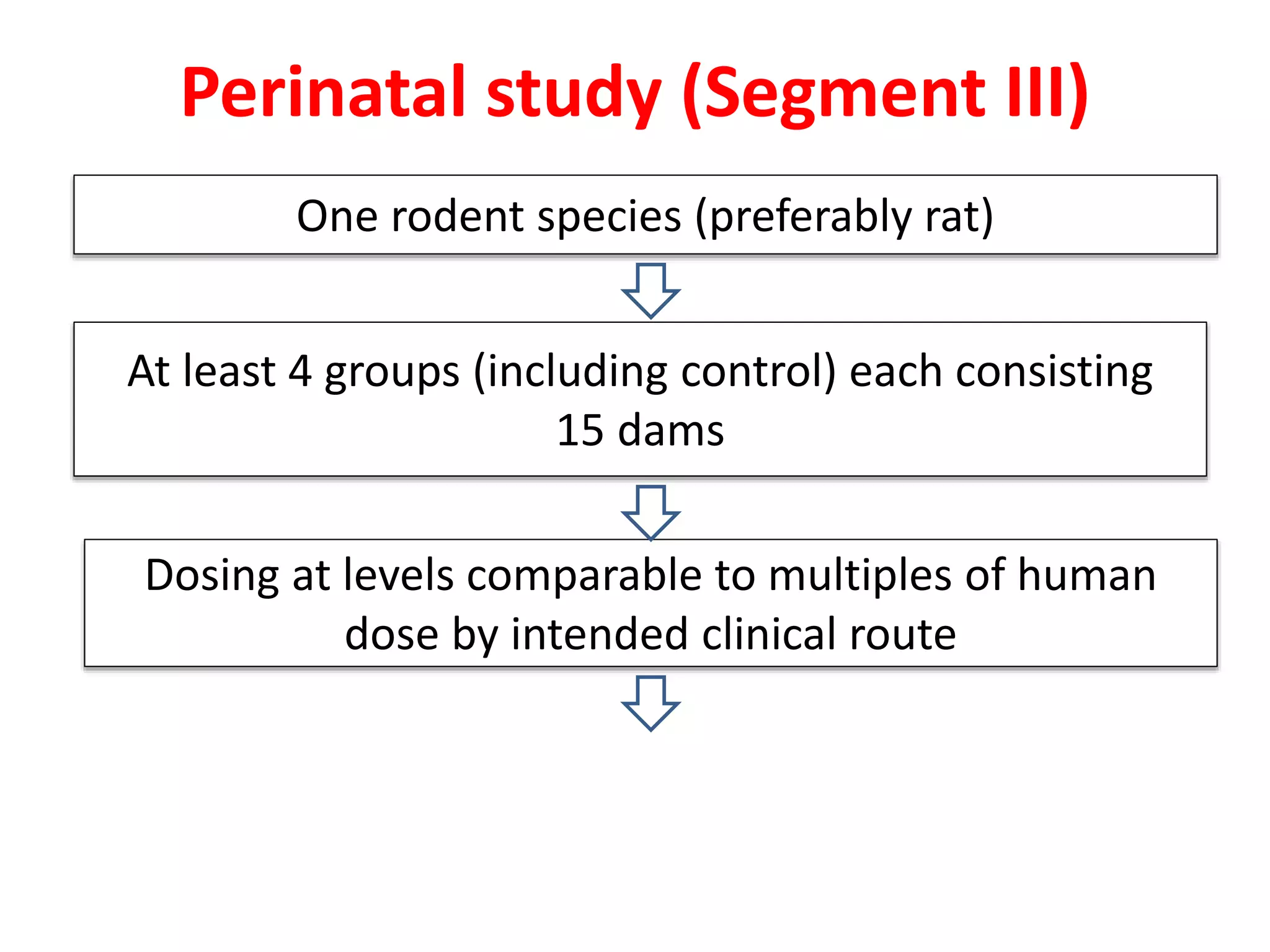 Perinatal study (Segment III)

One rodent species (preferably rat)

At least 4 groups (including control) each consisting 15 dams

Dosing at levels comparable to multiples of human dose by intended clinical route